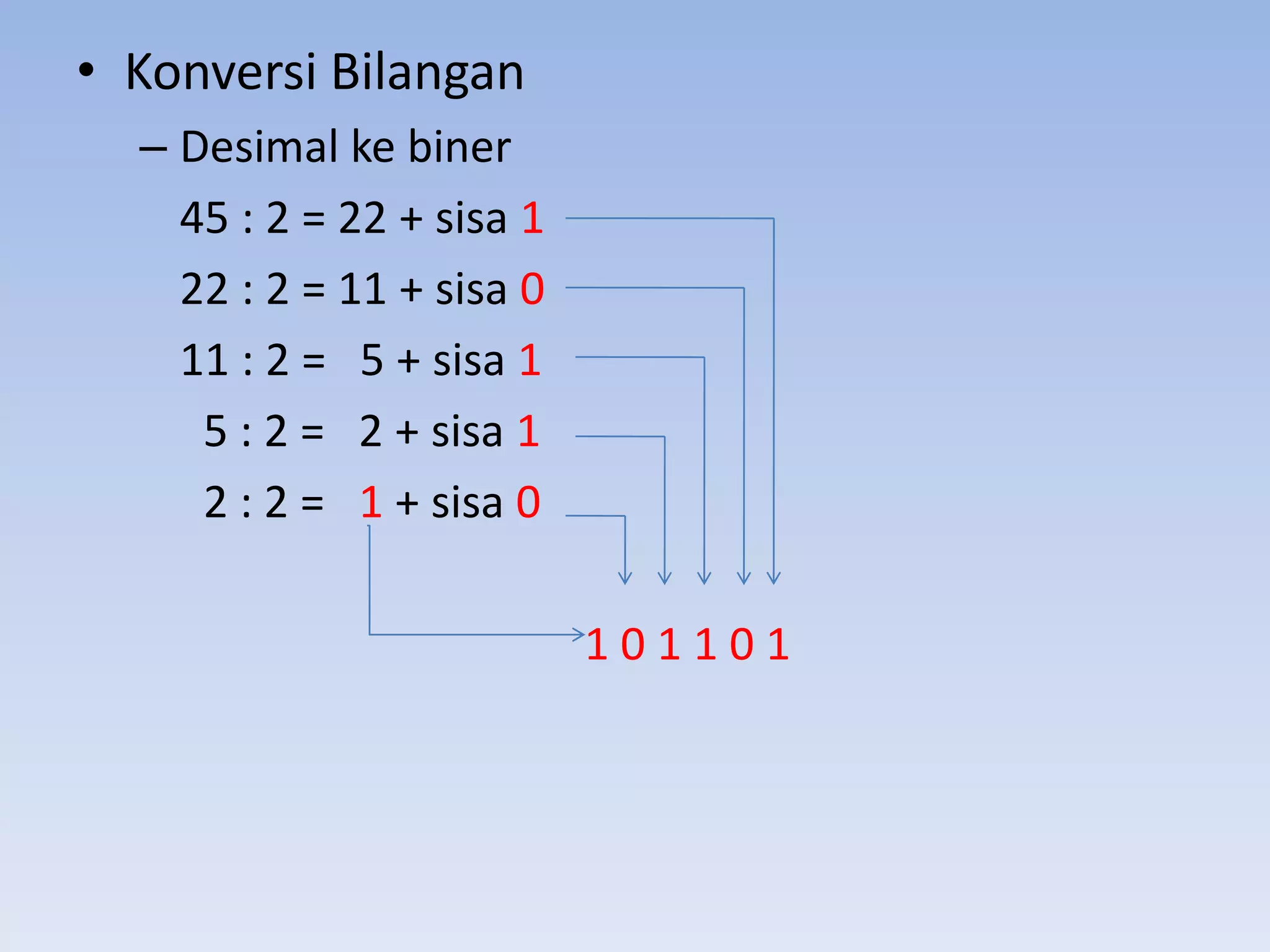 • Konversi Bilangan

– Desimal ke biner

45 : 2 = 22 + sisa 1

22 : 2 = 11 + sisa 0

11 : 2 = 5 + sisa 1

5 : 2 = 2 + sisa 1

2 : 2 = 1 + sisa 0

1 0 1 1 0 1